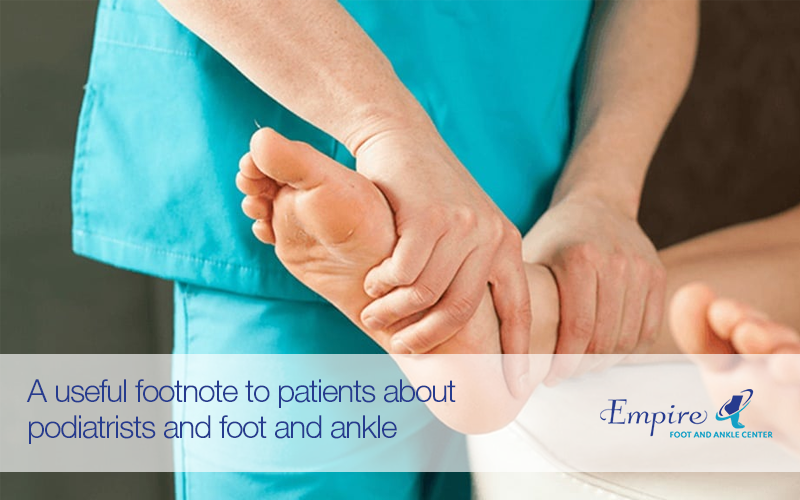 A useful footnote to patients about podiatrists and foot and ankle

Empire
FOOT AND ANKLE CENTER